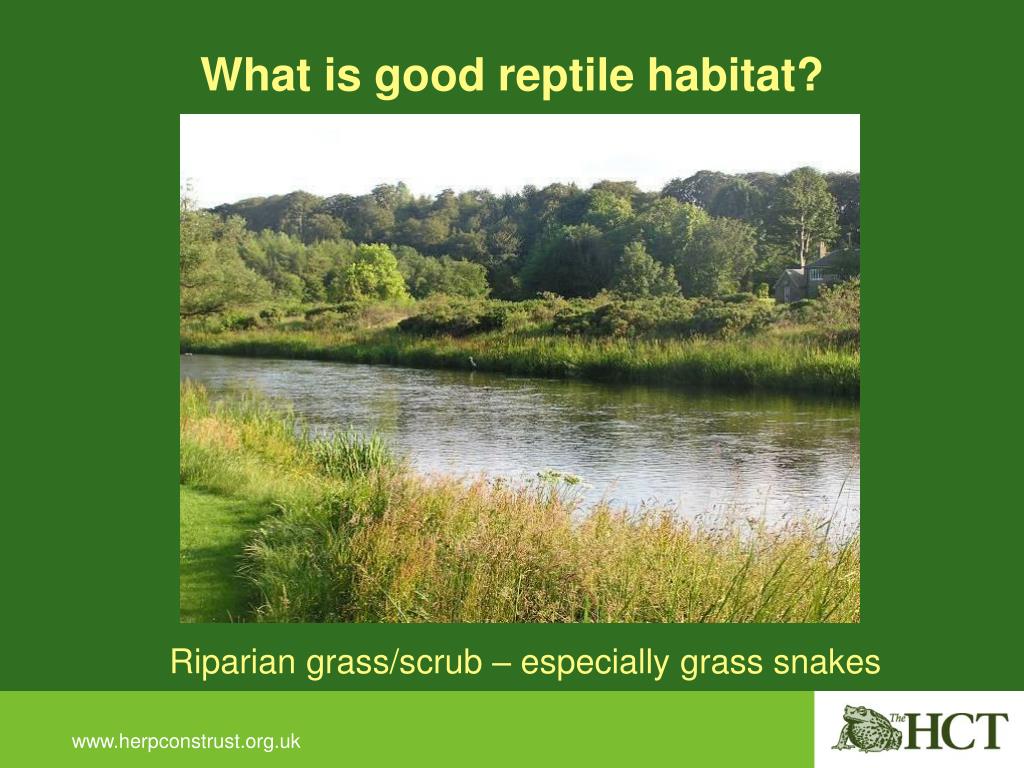 What is good reptile habitat?

Riparian grass/scrub – especially grass snakes

www.herpconstrust.org.uk

The HCT